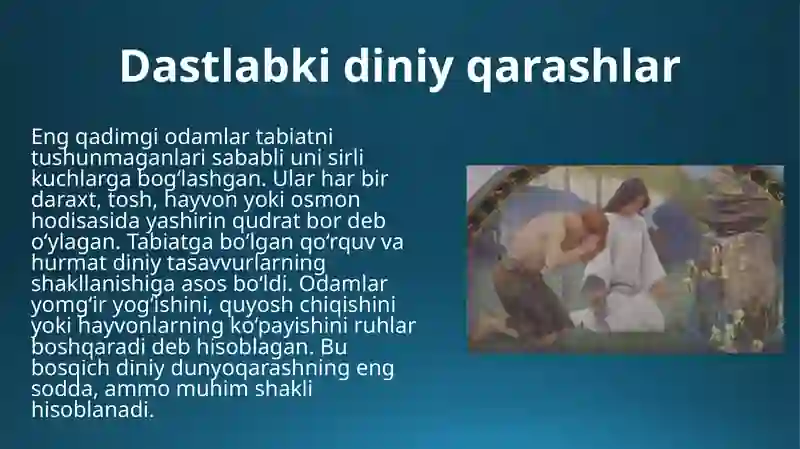 Dastlabki diniy qarashlar

Eng qadimgi odamlar tabiatni tushunmaganlari sababli uni sirli kuchlarga bogʻlashgan. Ular har bir daraxt, tosh, hayvon yoki osmon hodisasida yashirin qudrat bor deb oʻylagan. Tabiatga boʻlgan qoʻrquv va hurmat diniy tasavvurlarning shakllanishiga asos boʻldi. Odamlar yomgʻir yogʻishini, quyosh chiqishini yoki hayvonlarning koʻpayishini ruhlar boshqaradi deb hisoblagan. Bu bosqich diniy dunyoqarashning eng sodda, ammo muhim shakli hisoblanadi.